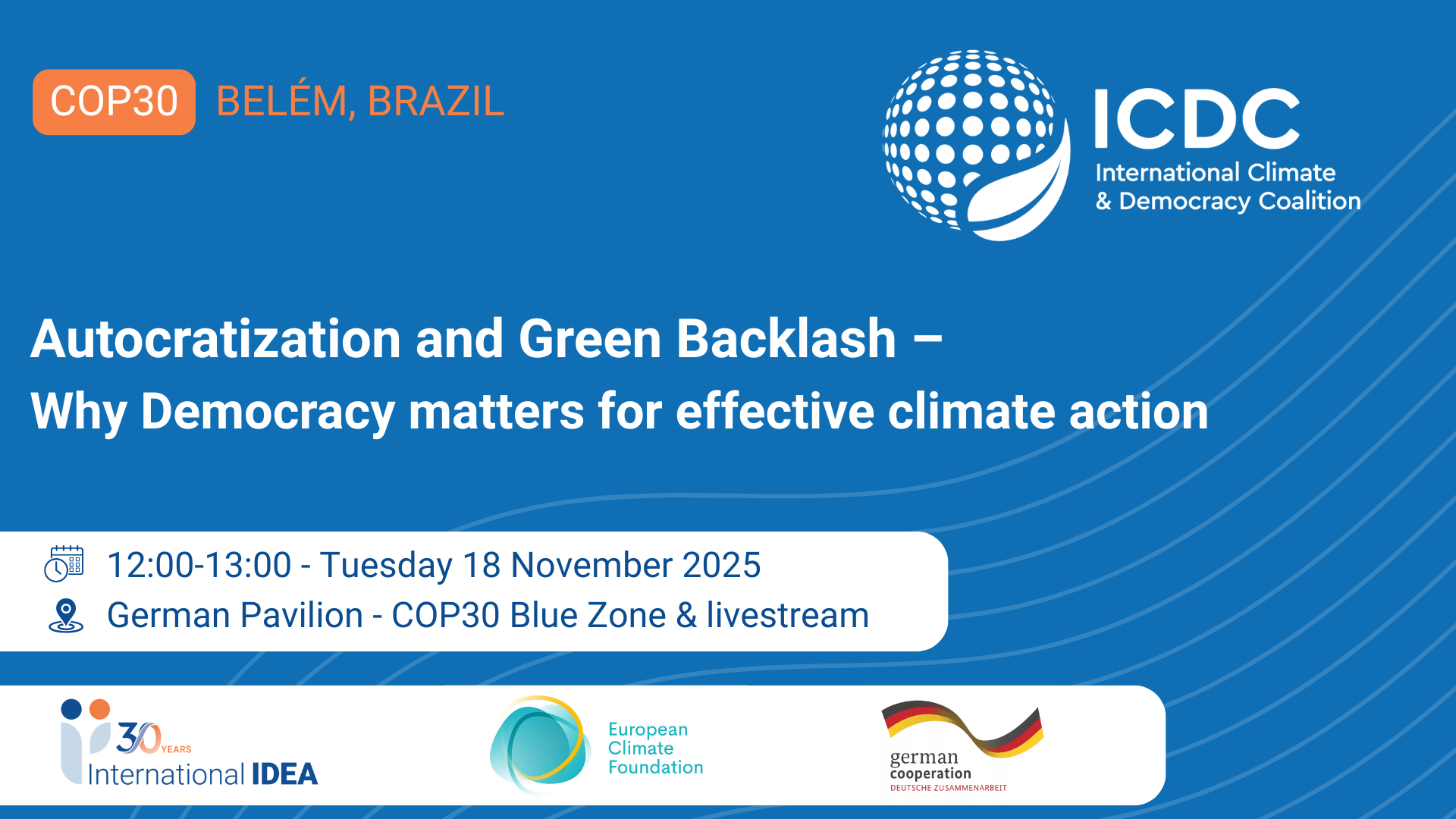 COP30 BELÉM, BRAZIL

ICDC
International Climate & Democracy Coalition

Autocratization and Green Backlash –
Why Democracy matters for effective climate action

12:00-13:00 - Tuesday 18 November 2025
German Pavilion - COP30 Blue Zone & livestream

30 YEARS International IDEA

European Climate Foundation

german cooperation
DEUTSCHE ZUSAMMENARBEIT